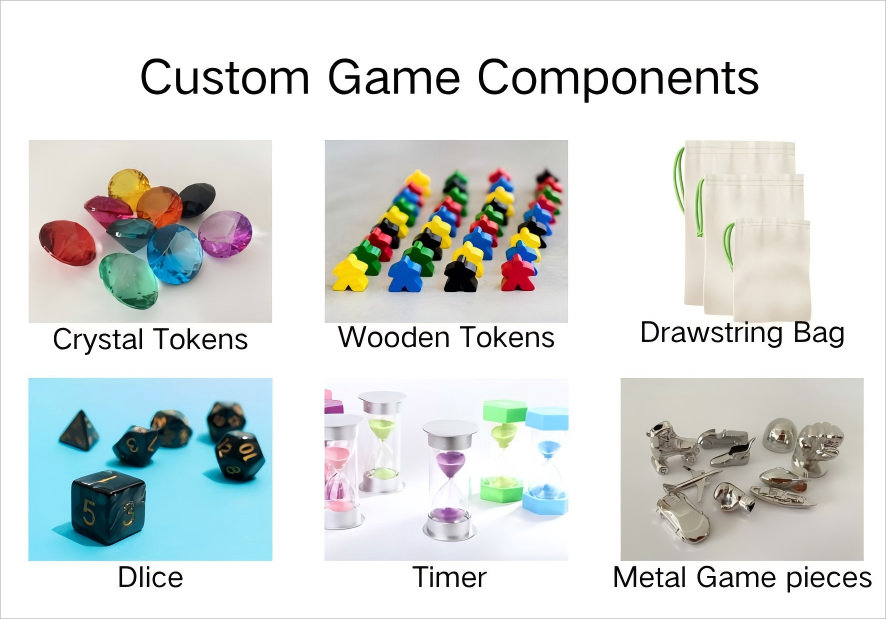 Custom Game Components

Crystal Tokens

Wooden Tokens

Drawstring Bag

Dlice

Timer

Metal Game pieces